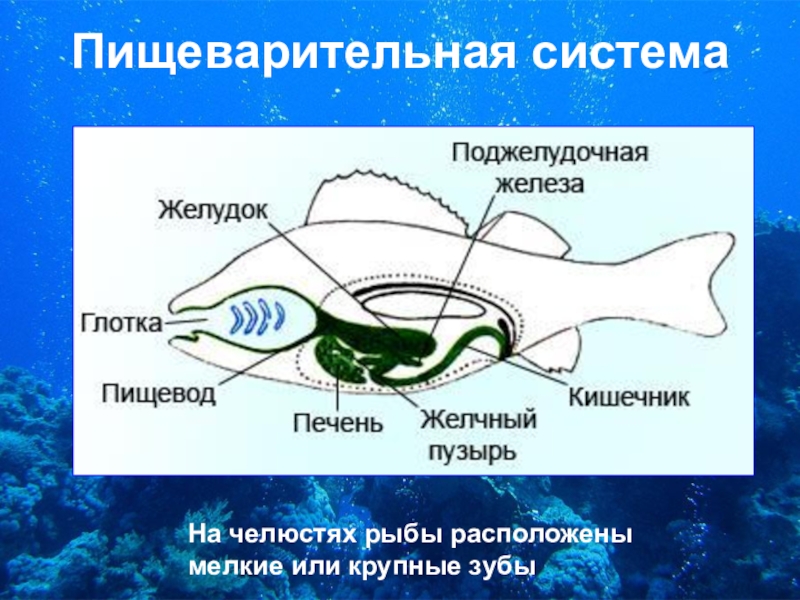 Пищеварительная система

Поджелудочная железа

Желудок

Глотка

Пищевод

Печень

Желчный пузырь

Кишечник

На челюстях рыбы расположены мелкие или крупные зубы